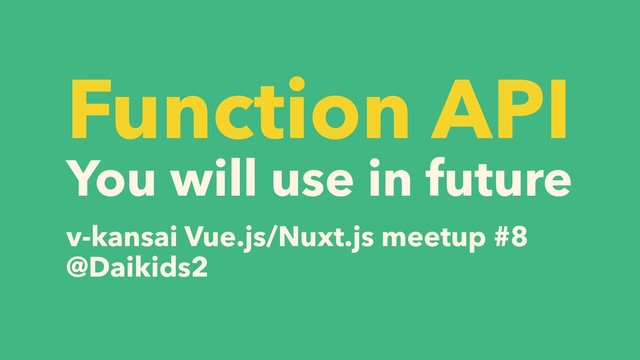 Function API
You will use in future

v-kansai Vue.js/Nuxt.js meetup #8
@Daikids2